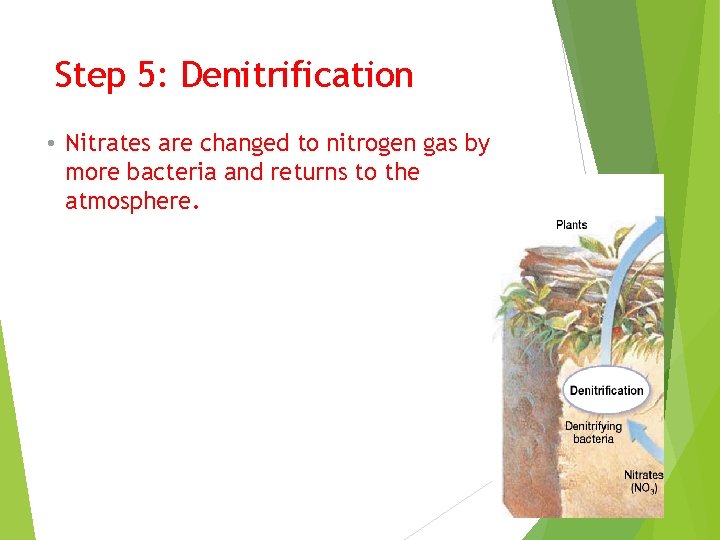 Step 5: Denitrification

• Nitrates are changed to nitrogen gas by more bacteria and returns to the atmosphere.

Plants

Denitrification

Denitrifying bacteria

Nitrates ($NO_3$)